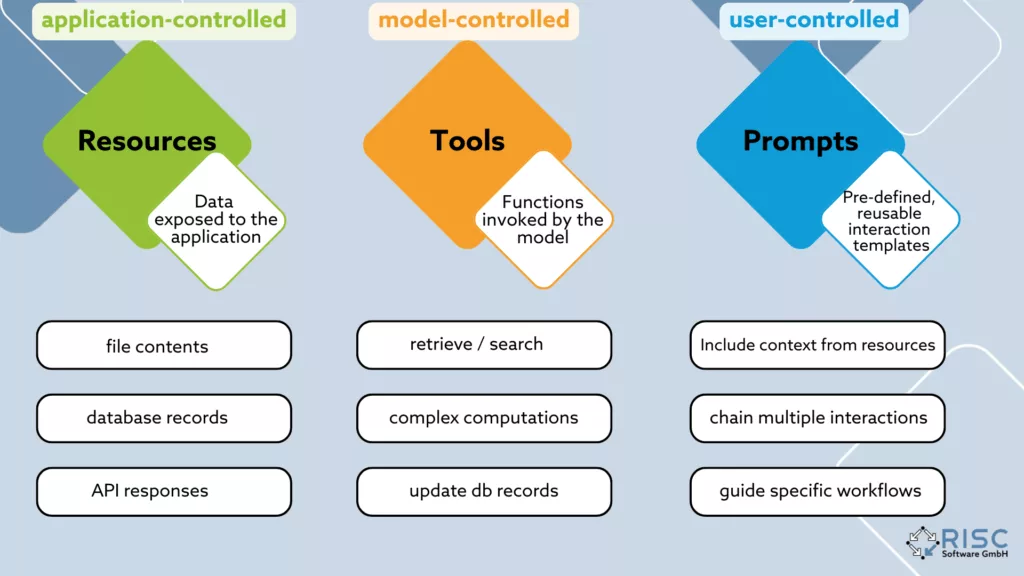 application-controlled

Resources

Data exposed to the application

file contents

database records

API responses

model-controlled

Tools

Functions invoked by the model

retrieve / search

complex computations

update db records

user-controlled

Prompts

Pre-defined, reusable interaction templates

Include context from resources

chain multiple interactions

guide specific workflows

RISC Software GmbH